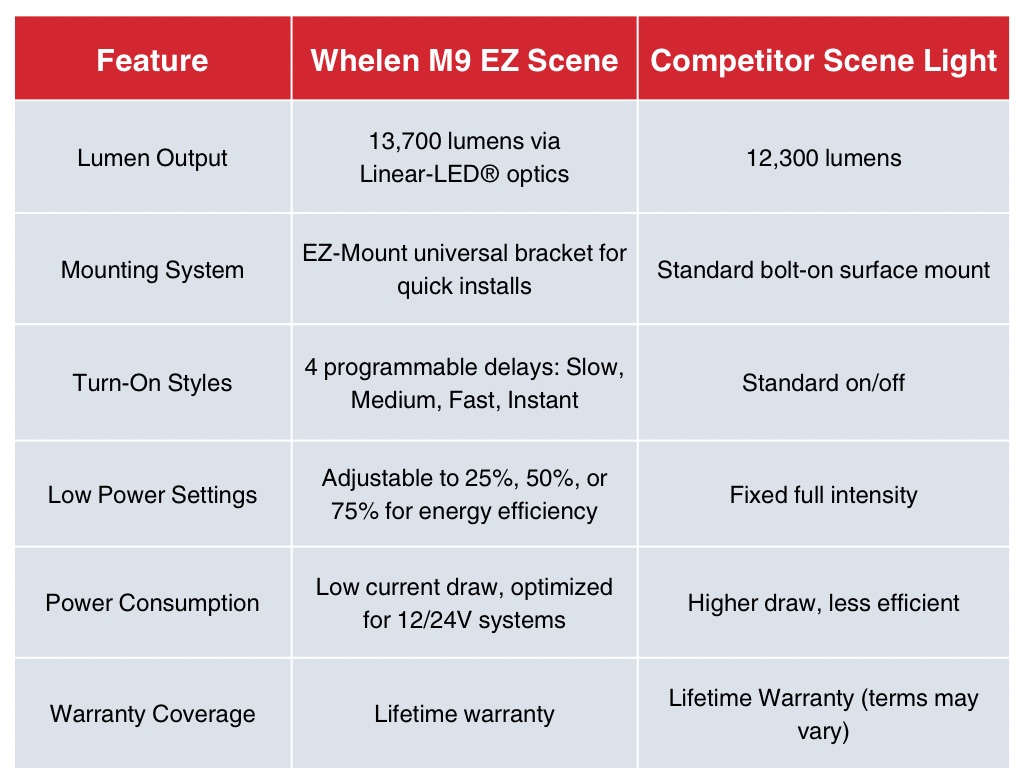 | Feature | Whelen M9 EZ Scene | Competitor Scene Light |
|---|---|---|
| Lumen Output | 13,700 lumens via Linear-LED® optics | 12,300 lumens |
| Mounting System | EZ-Mount universal bracket for quick installs | Standard bolt-on surface mount |
| Turn-On Styles | 4 programmable delays: Slow, Medium, Fast, Instant | Standard on/off |
| Low Power Settings | Adjustable to 25%, 50%, or 75% for energy efficiency | Fixed full intensity |
| Power Consumption | Low current draw, optimized for 12/24V systems | Higher draw, less efficient |
| Warranty Coverage | Lifetime warranty | Lifetime Warranty (terms may vary) |